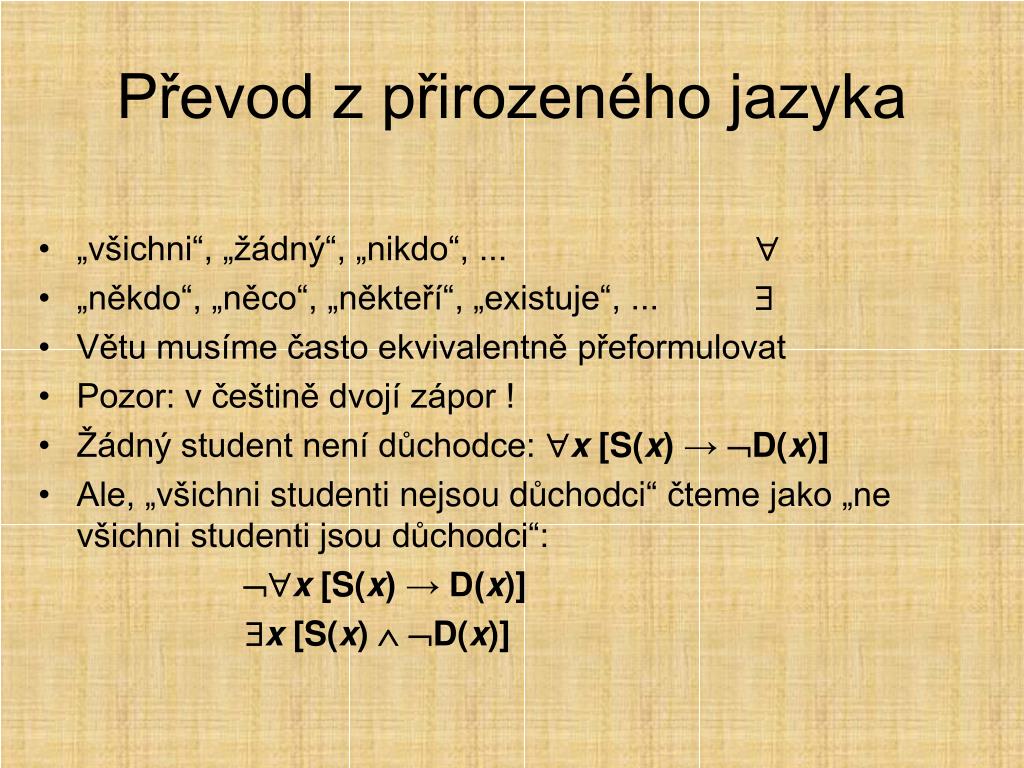 Převod z přirozeného jazyka

• „všichni“, „žádný“, „nikdo“, ... $\forall$
• „někdo“, „něco“, „někteří“, „existuje“, ... $\exists$
• Větu musíme často ekvivalentně přeformulovat
• Pozor: v češtině dvojí zápor !
• Žádný student není důchodce: $\forall x\ [S(x) \rightarrow \neg D(x)]$
• Ale, „všichni studenti nejsou důchodci“ čteme jako „ne všichni studenti jsou důchodci“:

$\neg\forall x\ [S(x) \rightarrow D(x)]$

$\exists x\ [S(x) \wedge \neg D(x)]$